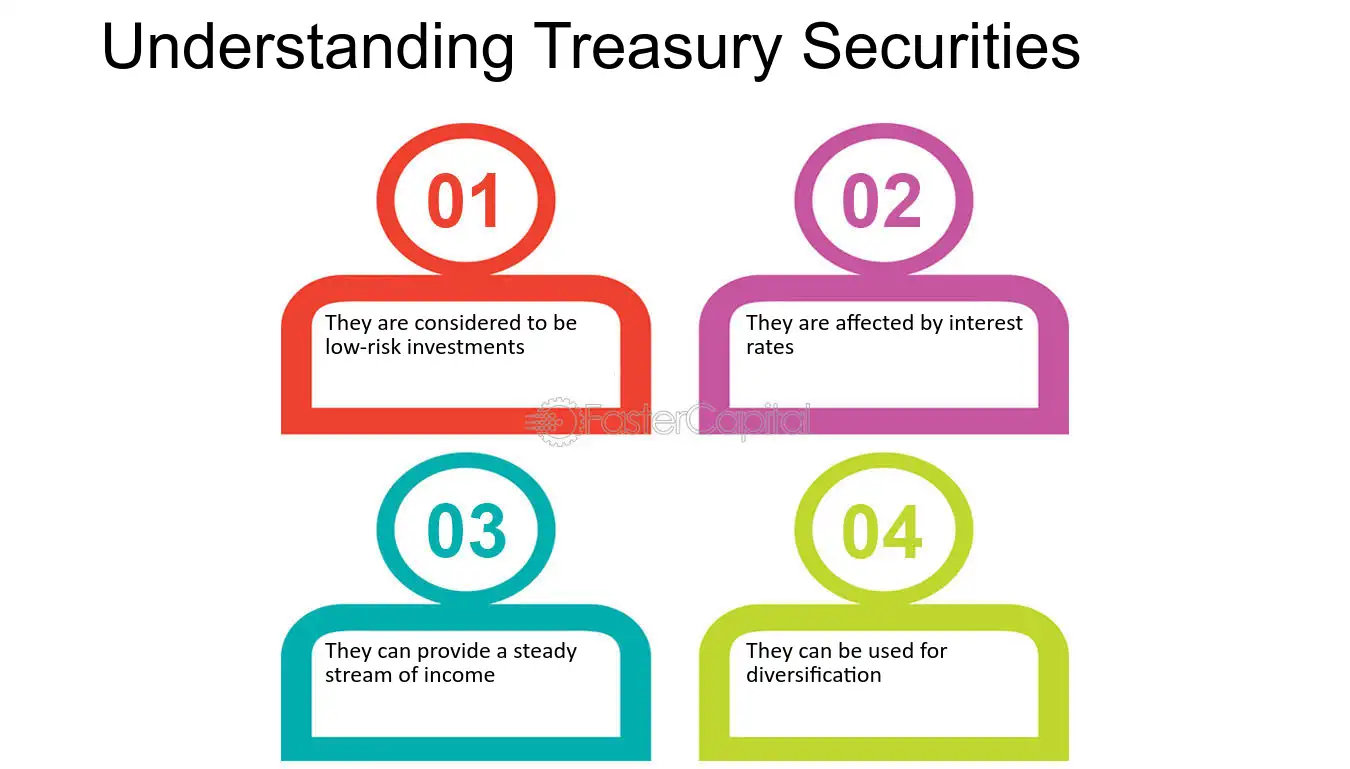 Understanding Treasury Securities

01

They are considered to be low-risk investments

02

They are affected by interest rates

FasterCapital

03

They can provide a steady stream of income

04

They can be used for diversification